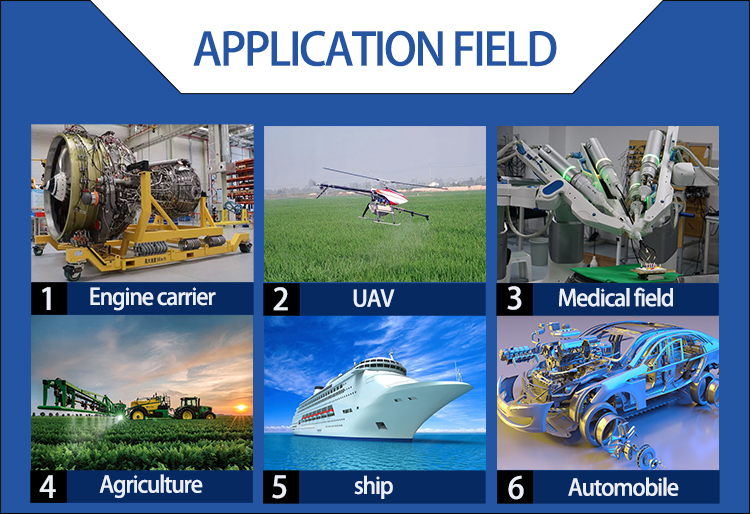 APPLICATION FIELD

1 Engine carrier

2 UAV

3 Medical field

4 Agriculture

5 ship

6 Automobile